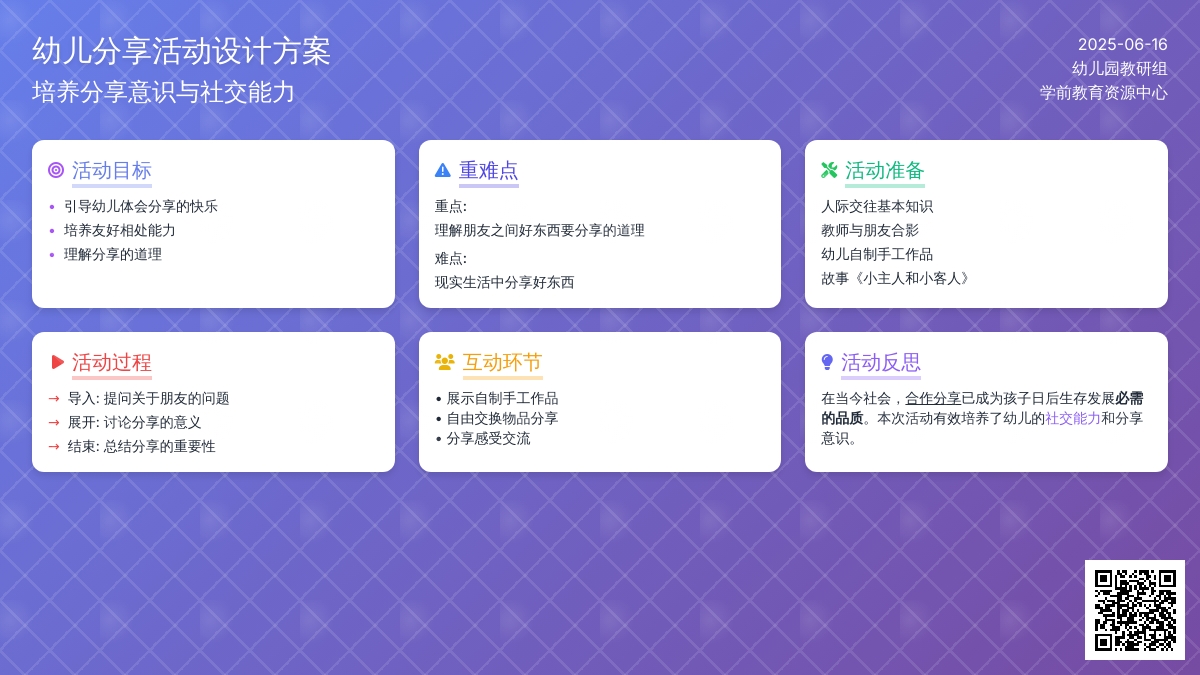 幼儿分享活动设计方案
培养分享意识与社交能力

2025-06-16
幼儿园教研组
学前教育资源中心

活动目标
• 引导幼儿体会分享的快乐
• 培养友好相处能力
• 理解分享的道理

重难点
重点:
理解朋友之间好东西要分享的道理
难点:
现实生活中分享好东西

活动准备
人际交往基本知识
教师与朋友合影
幼儿自制手工作品
故事《小主人和小客人》

活动过程
→ 导入: 提问关于朋友的问题
→ 展开: 讨论分享的意义
→ 结束: 总结分享的重要性

互动环节
• 展示自制手工作品
• 自由交换物品分享
• 分享感受交流

活动反思
在当今社会，合作分享已成为孩子日后生存发展必需的品质。本次活动有效培养了幼儿的社交能力和分享意识。